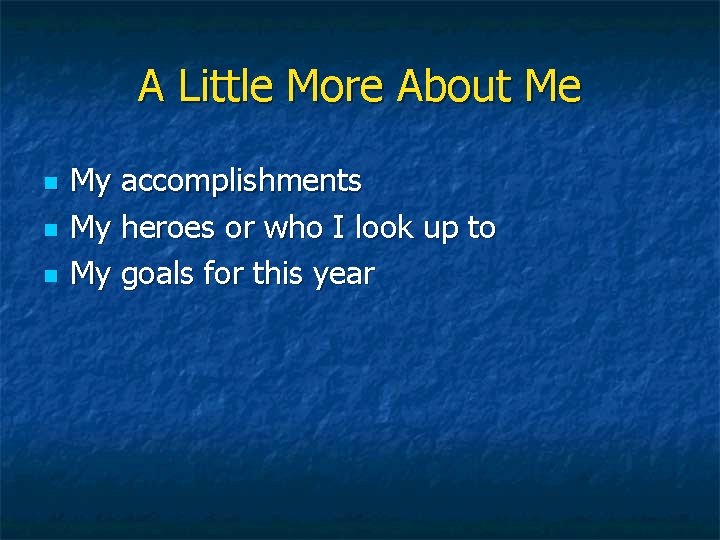 A Little More About Me

- My accomplishments
- My heroes or who I look up to
- My goals for this year